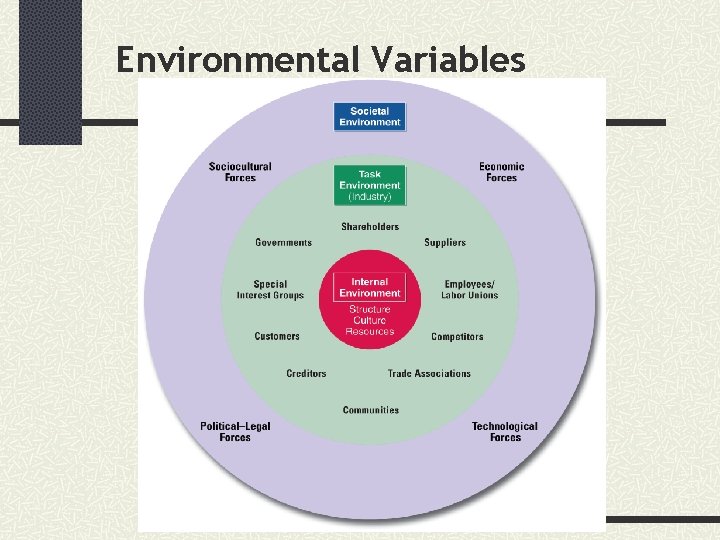 Environmental Variables

Societal Environment

Sociocultural Forces

Economic Forces

Task Environment (Industry)

Shareholders

Governments

Suppliers

Special Interest Groups

Internal Environment

Structure
Culture
Resources

Employees/ Labor Unions

Customers

Competitors

Creditors

Trade Associations

Communities

Political–Legal Forces

Technological Forces